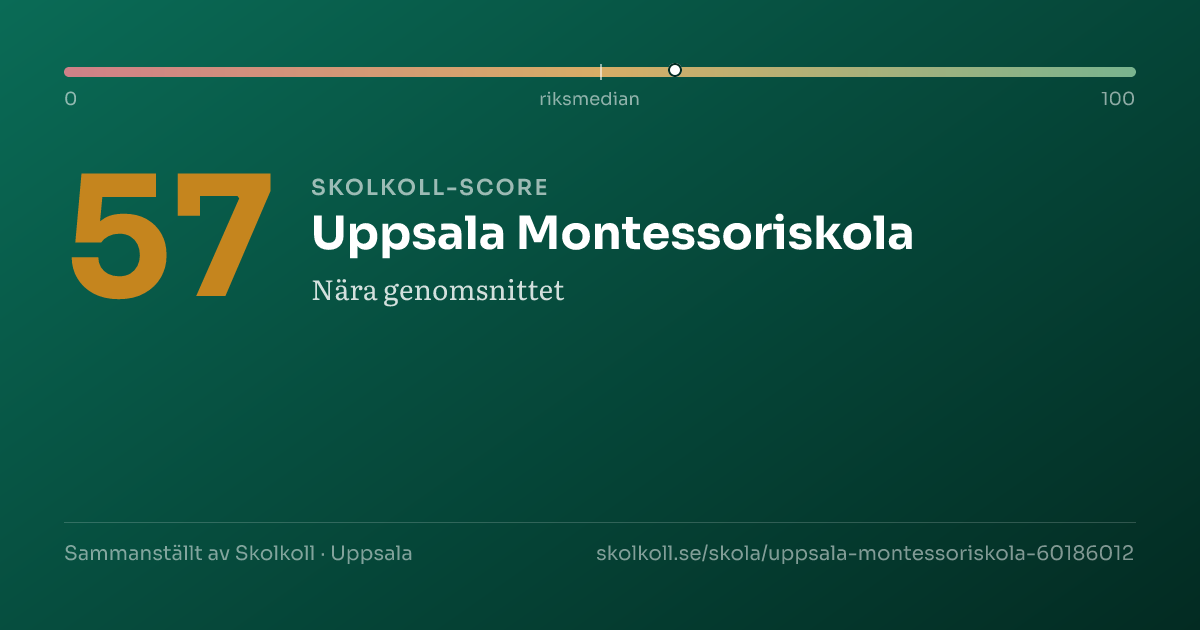 0
riksmedian
100

57

SKOLKOLL-SCORE

Uppsala Montessoriskola

Nära genomsnittet

Sammanställt av Skolkoll · Uppsala

skolkoll.se/skola/uppsala-montessoriskola-60186012